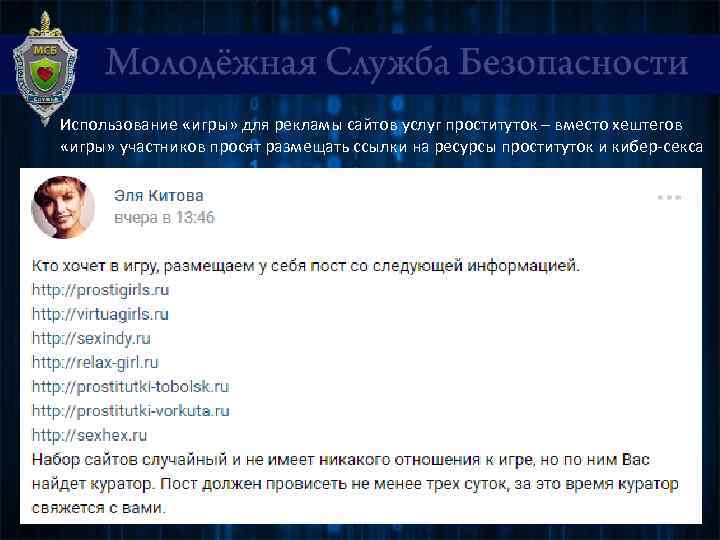 МСБ

Молодёжная Служба Безопасности

Использование «игры» для рекламы сайтов услуг проституток – вместо хештегов «игры» участников просят размещать ссылки на ресурсы проституток и кибер-секса

Эля Китова
вчера в 13:46

Кто хочет в игру, размещаем у себя пост со следующей информацией.
http://prostigirls.ru
http://virtuagirls.ru
http://sexindy.ru
http://relax-girl.ru
http://prostitutki-tobolsk.ru
http://prostitutki-vorkuta.ru
http://sexhex.ru
Набор сайтов случайный и не имеет никакого отношения к игре, но по ним Вас найдет куратор. Пост должен провисеть не менее трех суток, за это время куратор свяжется с вами.